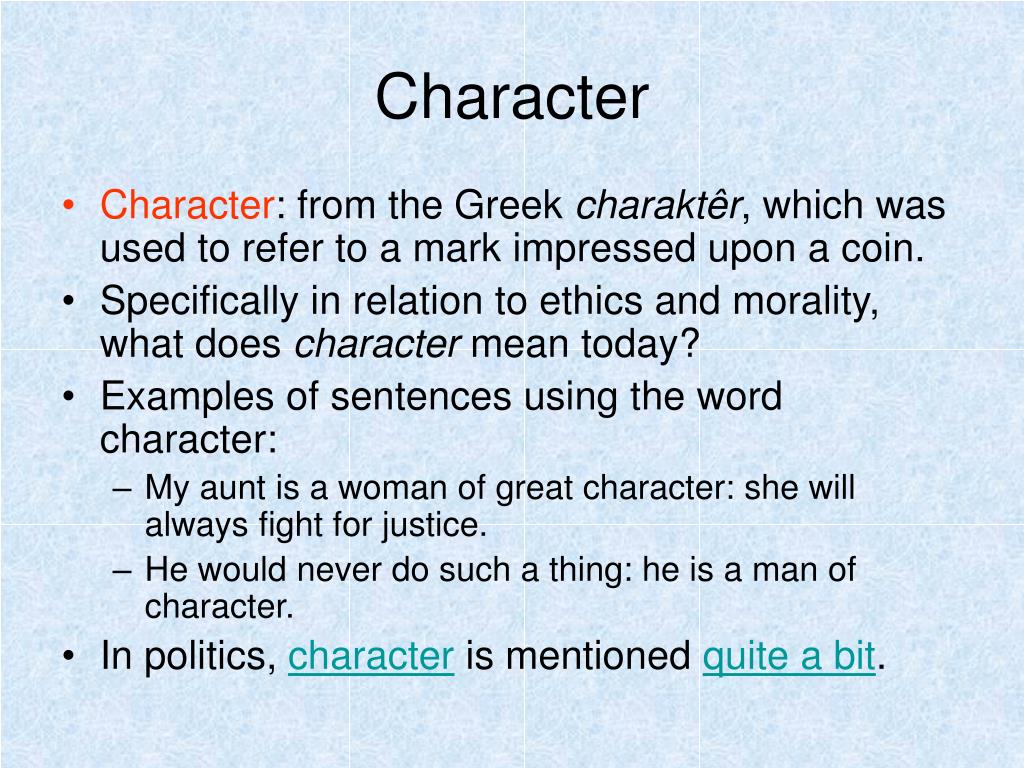 Character

• Character: from the Greek charaktêr, which was used to refer to a mark impressed upon a coin.
• Specifically in relation to ethics and morality, what does character mean today?
• Examples of sentences using the word character:
– My aunt is a woman of great character: she will always fight for justice.
– He would never do such a thing: he is a man of character.
• In politics, character is mentioned quite a bit.